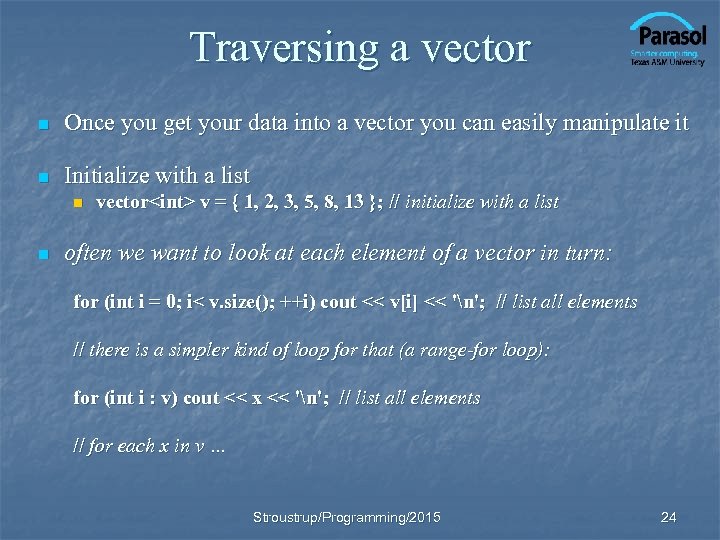 Traversing a vector

Parasol
Smarter computing.
Texas A&M University

Once you get your data into a vector you can easily manipulate it

Initialize with a list

vector<int> v = { 1, 2, 3, 5, 8, 13 }; // initialize with a list

often we want to look at each element of a vector in turn:

for (int i = 0; i< v.size(); ++i) cout << v[i] << '\n'; // list all elements

// there is a simpler kind of loop for that (a range-for loop):

for (int i : v) cout << x << '\n'; // list all elements

// for each x in v …

Stroustrup/Programming/2015

24